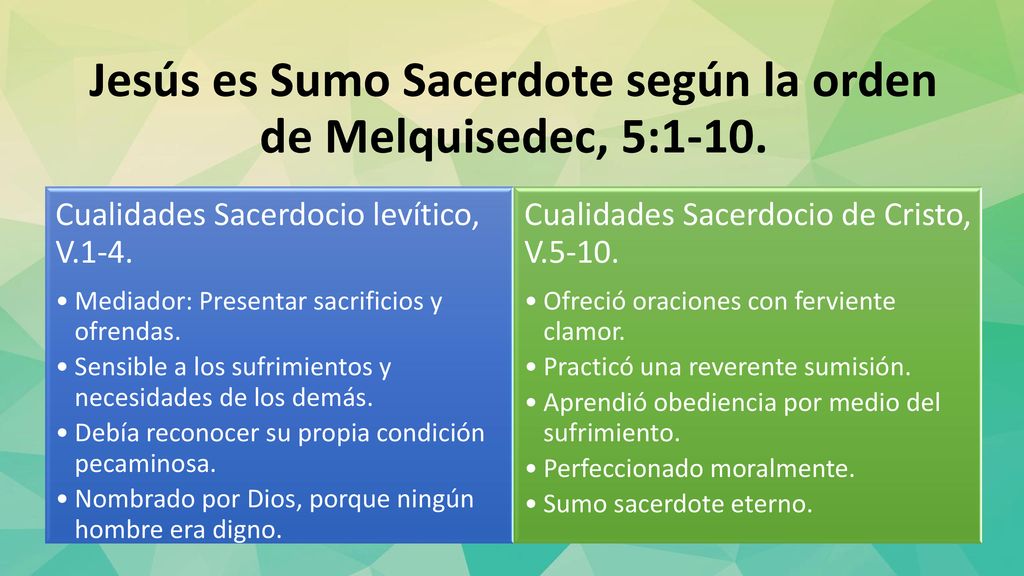 Jesús es Sumo Sacerdote según la orden de Melquisedec, 5:1-10.

Cualidades Sacerdocio levítico, V.1-4.

• Mediador: Presentar sacrificios y ofrendas.
• Sensible a los sufrimientos y necesidades de los demás.
• Debía reconocer su propia condición pecaminosa.
• Nombrado por Dios, porque ningún hombre era digno.

Cualidades Sacerdocio de Cristo, V.5-10.

• Ofreció oraciones con ferviente clamor.
• Practicó una reverente sumisión.
• Aprendió obediencia por medio del sufrimiento.
• Perfeccionado moralmente.
• Sumo sacerdote eterno.